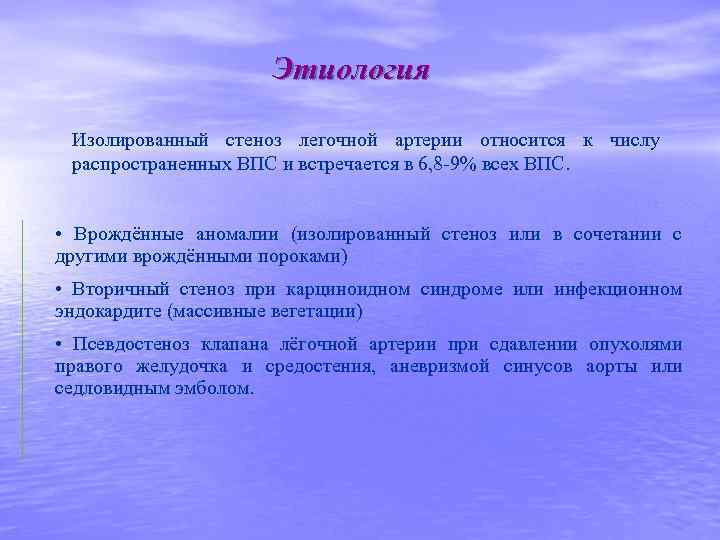 Этиология

Изолированный стеноз легочной артерии относится к числу распространенных ВПС и встречается в 6,8-9% всех ВПС.

• Врождённые аномалии (изолированный стеноз или в сочетании с другими врождёнными пороками)

• Вторичный стеноз при карциноидном синдроме или инфекционном эндокардите (массивные вегетации)

• Псевдостеноз клапана лёгочной артерии при сдавлении опухолями правого желудочка и средостения, аневризмой синусов аорты или седловидным эмболом.